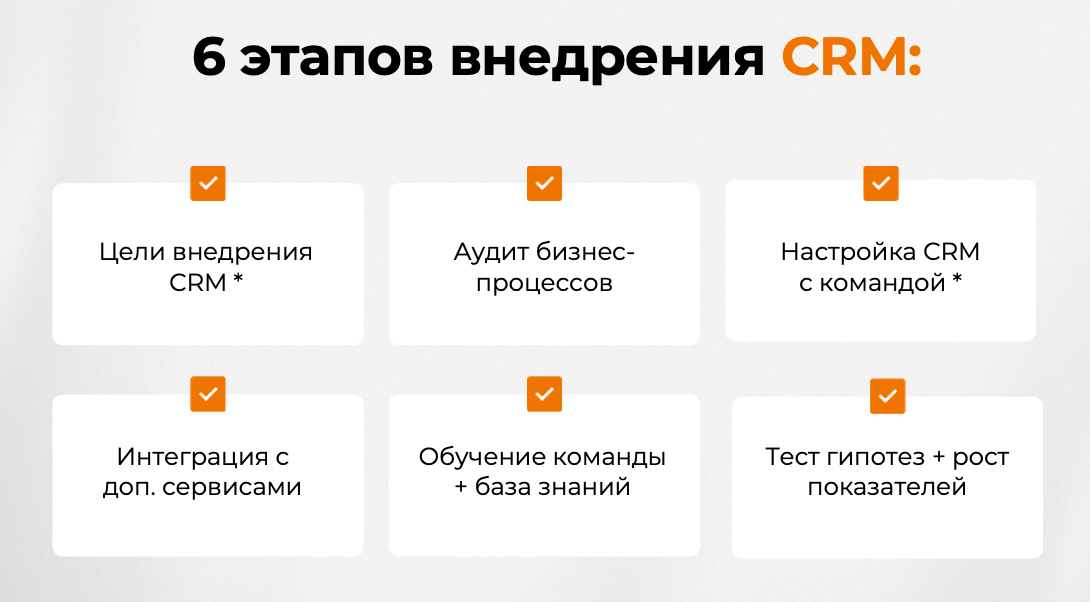 6 этапов внедрения CRM:

Цели внедрения CRM *

Аудит бизнес-процессов

Настройка CRM с командой *

Интеграция с доп. сервисами

Обучение команды + база знаний

Тест гипотез + рост показателей